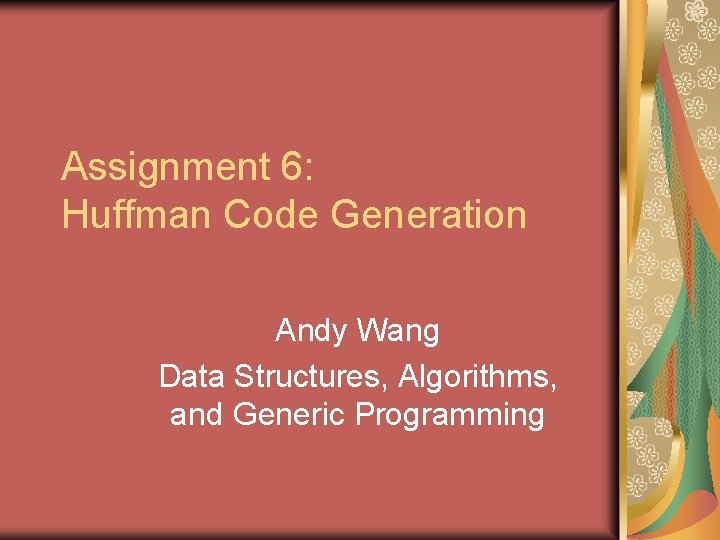 Assignment 6:
Huffman Code Generation

Andy Wang
Data Structures, Algorithms, and Generic Programming